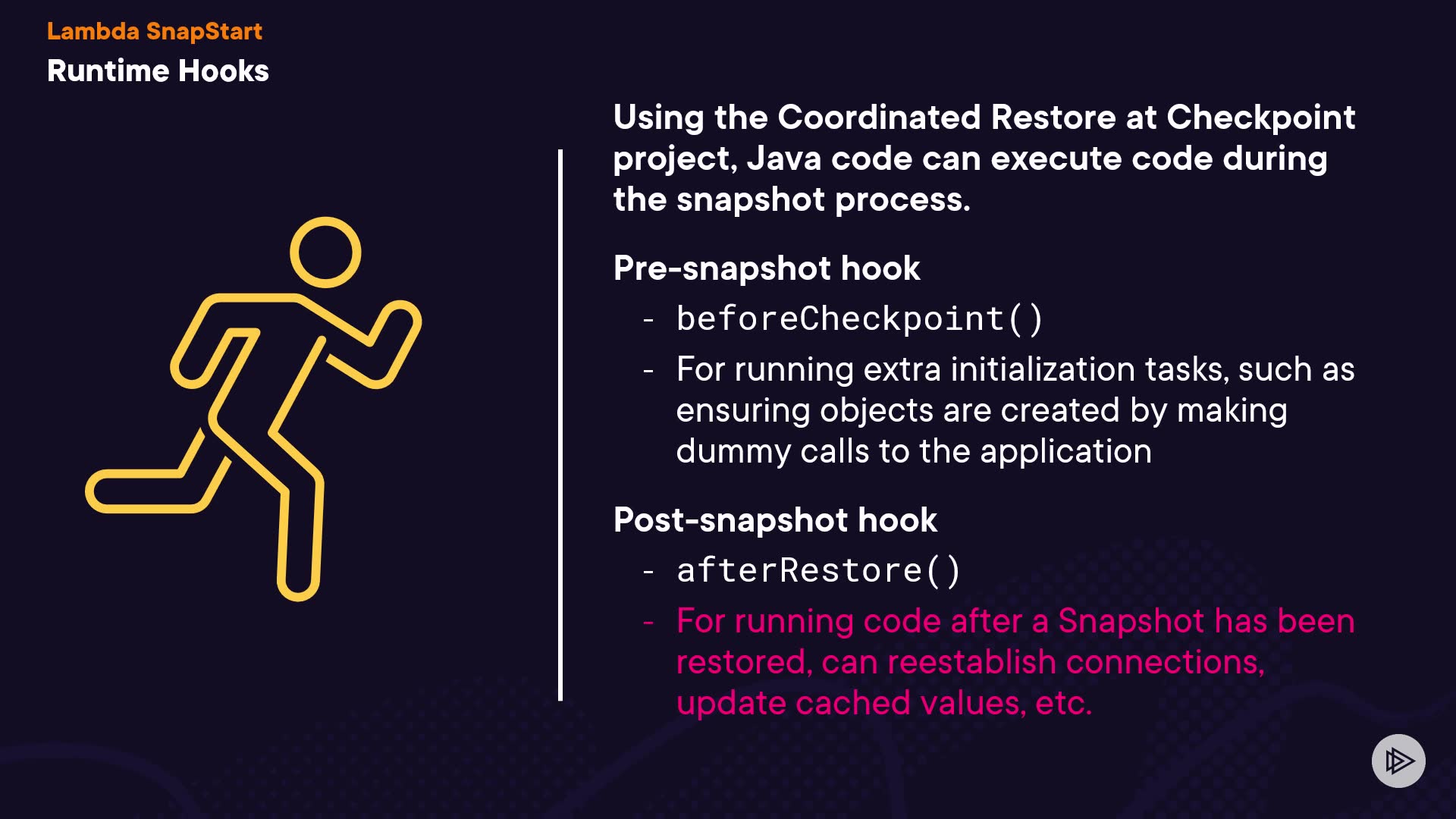 Lambda SnapStart
Runtime Hooks

Using the Coordinated Restore at Checkpoint project, Java code can execute code during the snapshot process.

Pre-snapshot hook

- beforeCheckpoint()
- For running extra initialization tasks, such as ensuring objects are created by making dummy calls to the application

Post-snapshot hook

- afterRestore()
- For running code after a Snapshot has been restored, can reestablish connections, update cached values, etc.